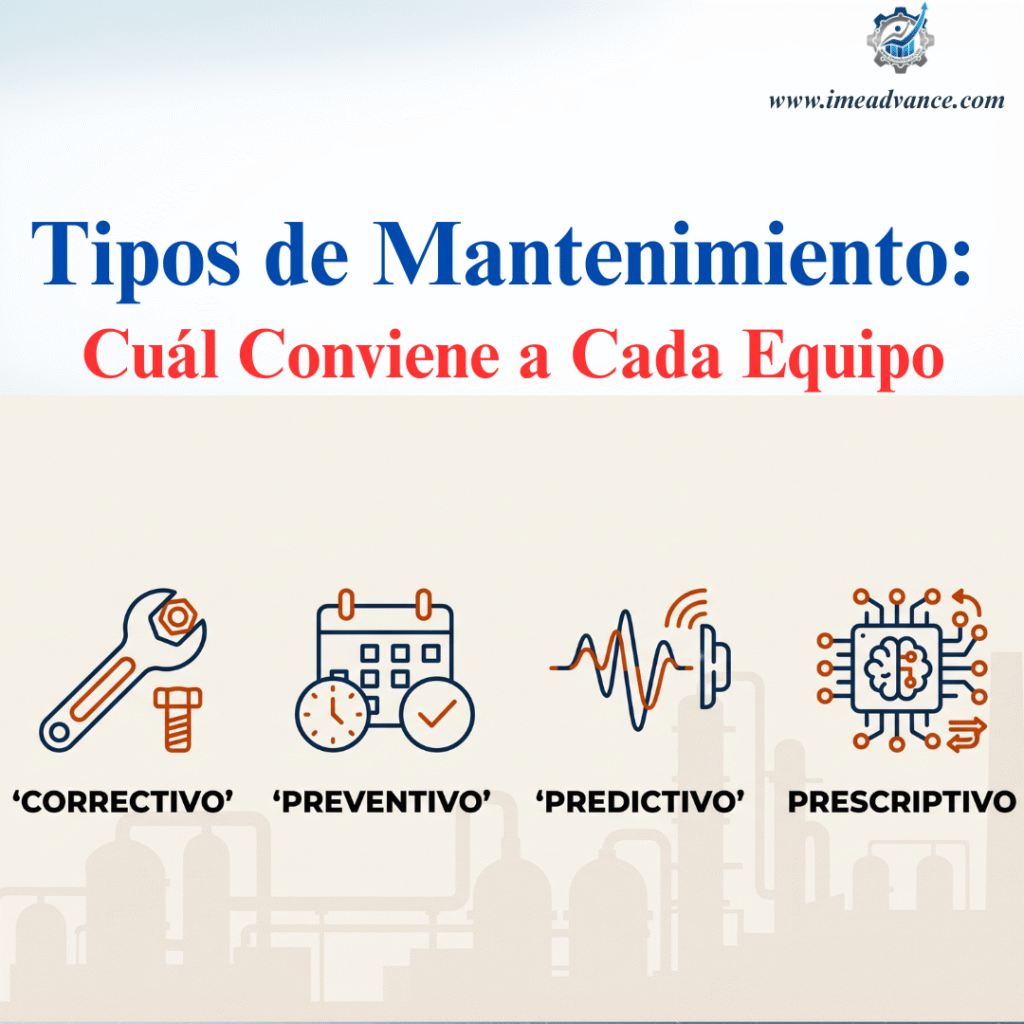 www.imeadvance.com

Tipos de Mantenimiento:
Cuál Conviene a Cada Equipo

‘CORRECTIVO’ ‘PREVENTIVO’ ‘PREDICTIVO’ PRESCRIPTIVO